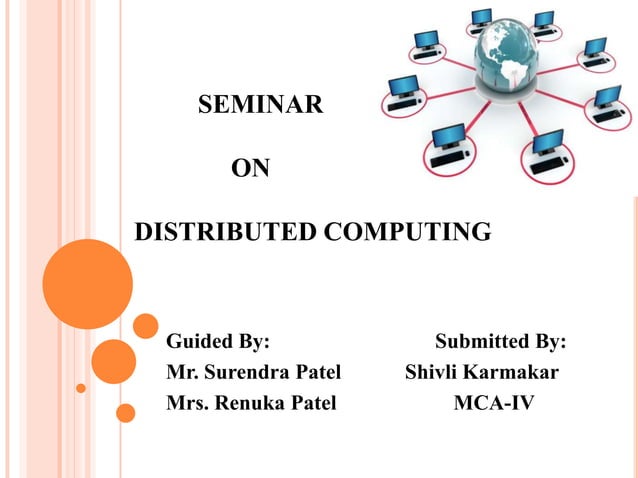 SEMINAR

ON

DISTRIBUTED COMPUTING

Guided By:
Mr. Surendra Patel
Mrs. Renuka Patel

Submitted By:
Shivli Karmakar
MCA-IV